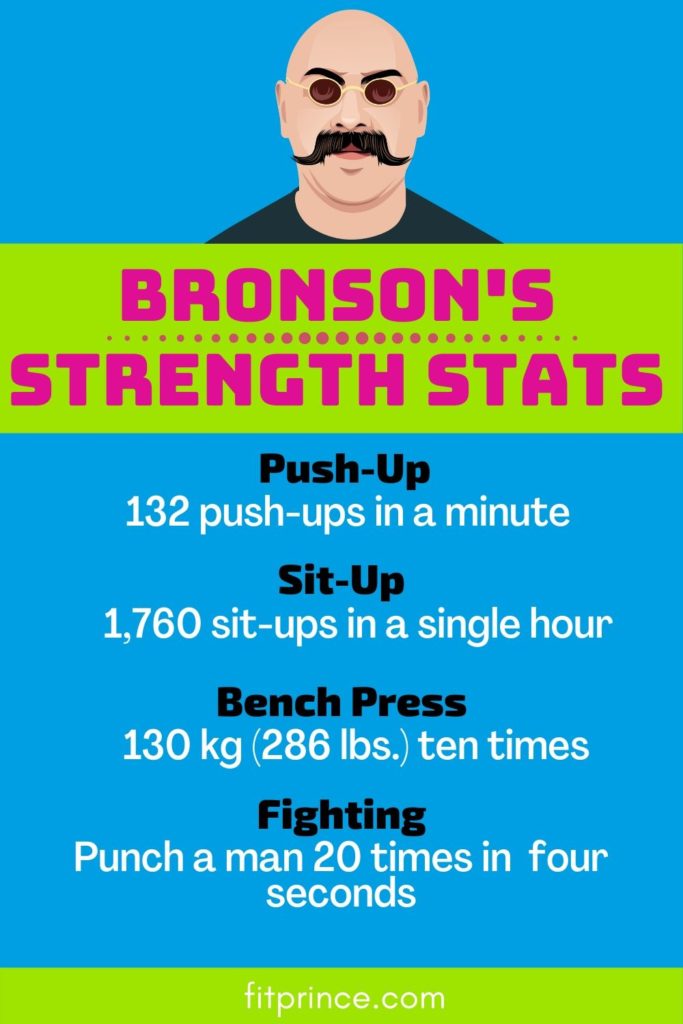 BRONSON'S
STRENGTH STATS

Push-Up
132 push-ups in a minute

Sit-Up
1,760 sit-ups in a single hour

Bench Press
130 kg (286 lbs.) ten times

Fighting
Punch a man 20 times in four seconds

fitprince.com